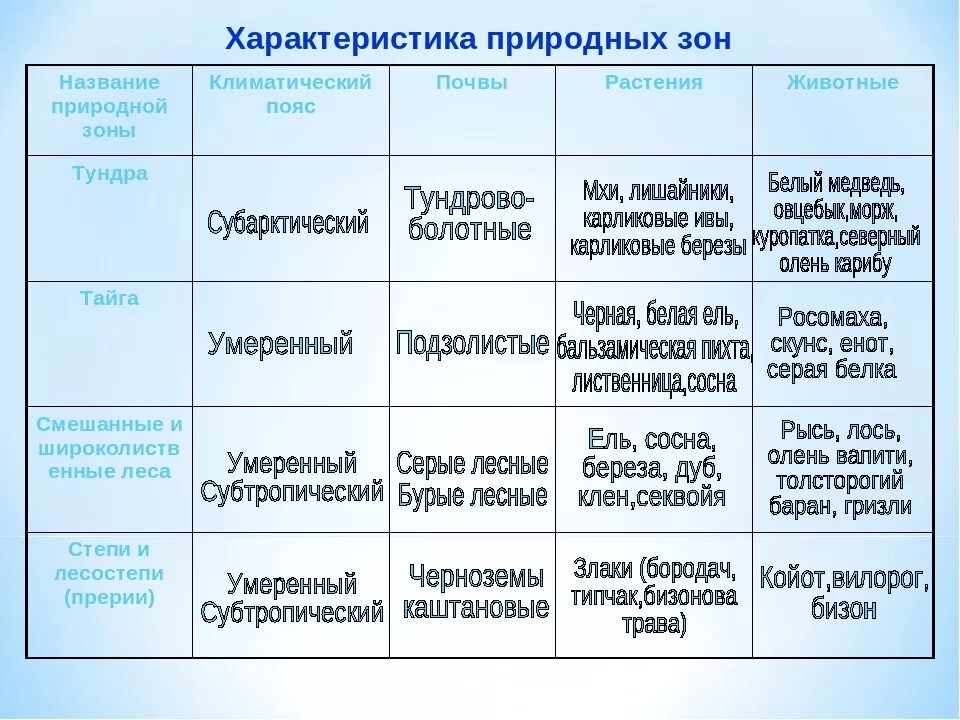 Характеристика природных зон

| Название природной зоны | Климатический пояс | Почвы | Растения | Животные |
|---|---|---|---|---|
| Тундра | Субарктический | Тундрово-болотные | Мхи, лишайники, карликовые ивы, карликовые березы | Белый медведь, овцебык,морж, куропатка,северный олень карибу |
| Тайга | Умеренный | Подзолистые | Черная, белая ель, бальзамическая пихта, лиственница,сосна | Росомаха, скунс, енот, серая белка |
| Смешанные и широколиственные леса | Умеренный Субтропический | Серые лесные Бурые лесные | Ель, сосна, береза, дуб, клен,секвойя | Рысь, лось, олень валити, толсторогий баран, гризли |
| Степи и лесостепи (прерии) | Умеренный Субтропический | Черноземы каштановые | Злаки (бородач, типчак,бизонова трава) | Койот,вилорог, бизон |